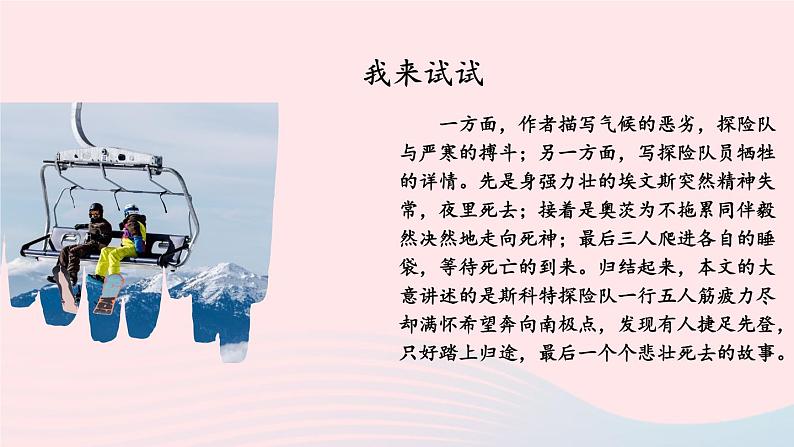 我来试试

一方面，作者描写气候的恶劣，探险队与严寒的搏斗；另一方面，写探险队员牺牲的详情。先是身强力壮的埃文斯突然精神失常，夜里死去；接着是奥茨为不拖累同伴毅然决然地走向死神；最后三人爬进各自的睡袋，等待死亡的到来。归结起来，本文的大意讲述的是斯科特探险队一行五人筋疲力尽却满怀希望奔向南极点，发现有人捷足先登，只好踏上归途，最后一个个悲壮死去的故事。